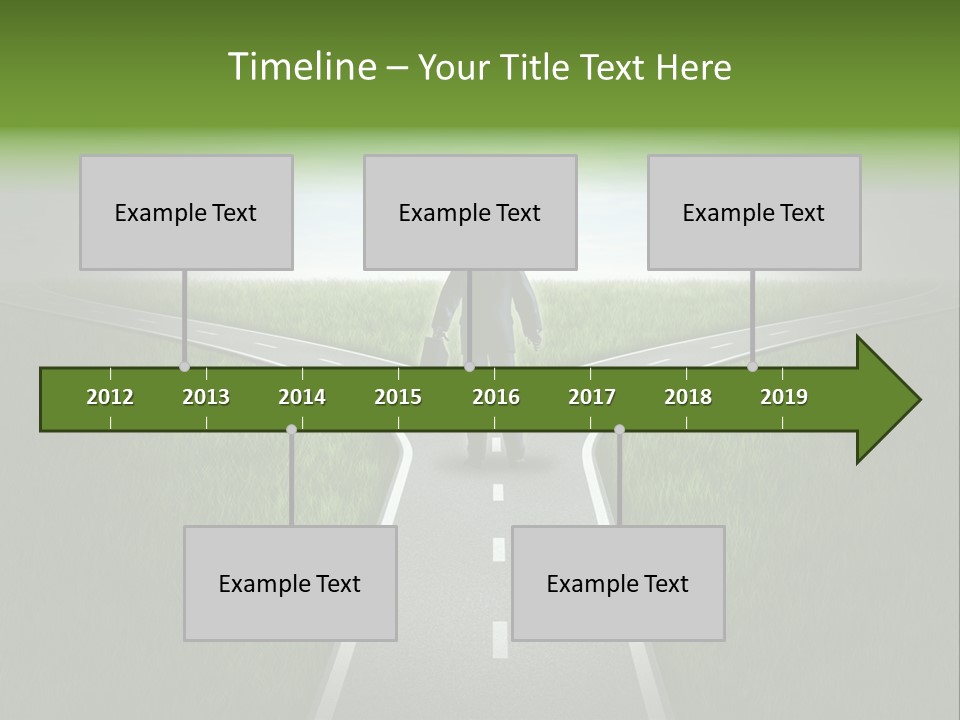 Timeline – Your Title Text Here

Example Text

Example Text

Example Text

2012 2013 2014 2015 2016 2017 2018 2019

Example Text

Example Text